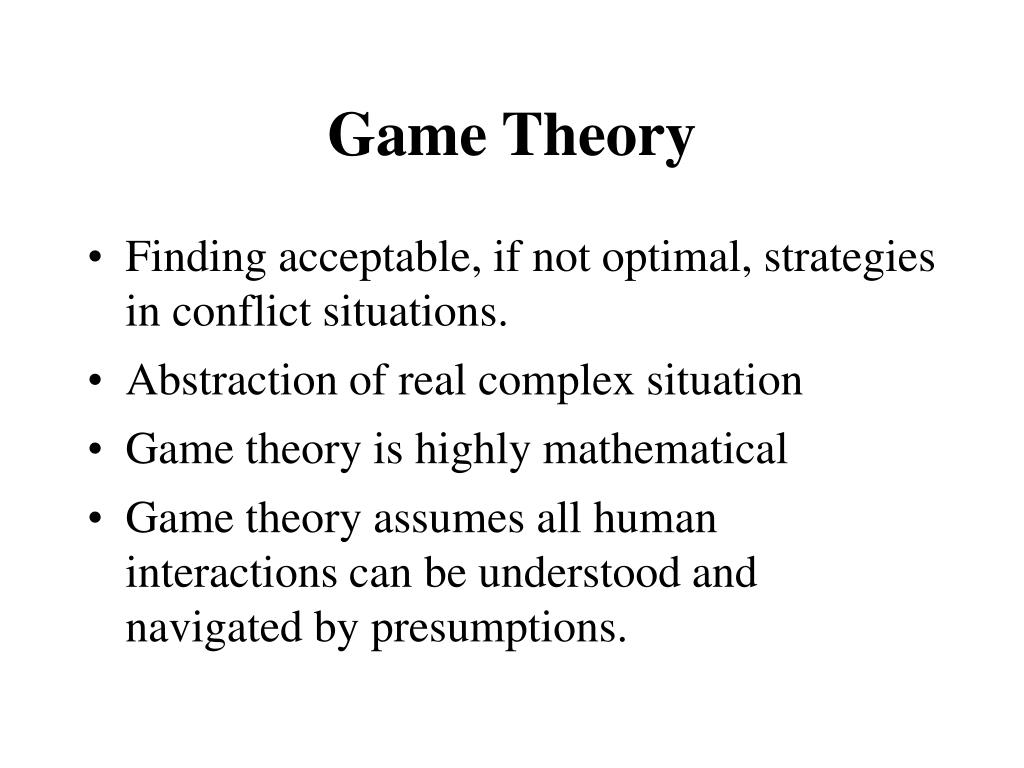 Game Theory

• Finding acceptable, if not optimal, strategies in conflict situations.
• Abstraction of real complex situation
• Game theory is highly mathematical
• Game theory assumes all human interactions can be understood and navigated by presumptions.